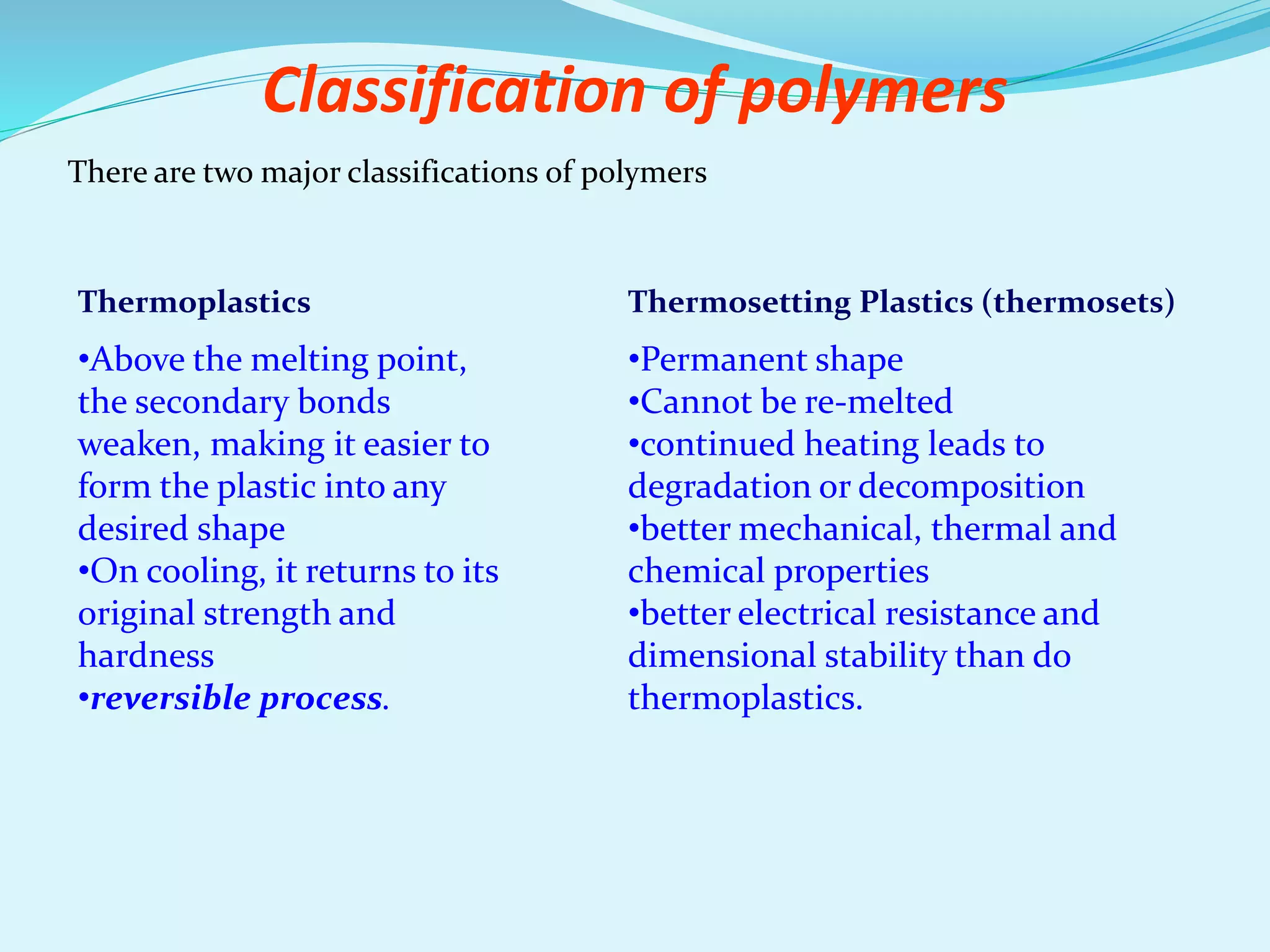 Classification of polymers

There are two major classifications of polymers

Thermoplastics

•Above the melting point, the secondary bonds weaken, making it easier to form the plastic into any desired shape
•On cooling, it returns to its original strength and hardness
•reversible process.

Thermosetting Plastics (thermosets)

•Permanent shape
•Cannot be re-melted
•continued heating leads to degradation or decomposition
•better mechanical, thermal and chemical properties
•better electrical resistance and dimensional stability than do thermoplastics.